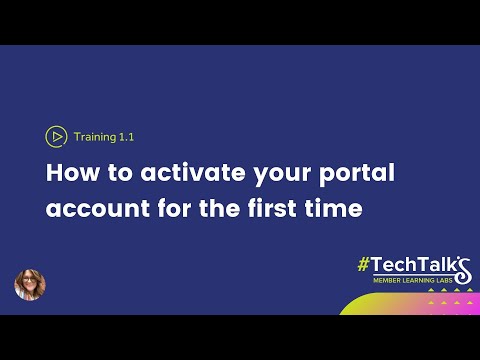 Training 1.1

How to activate your portal account for the first time

#TechTalks
MEMBER LEARNING LABS